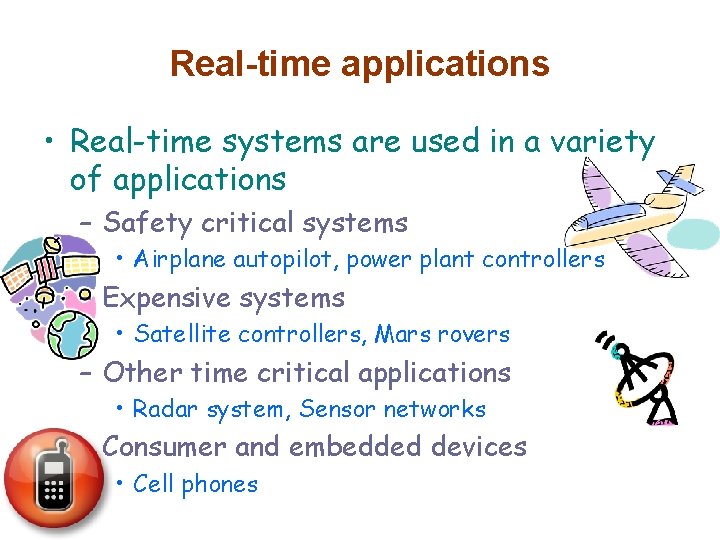 Real-time applications

• Real-time systems are used in a variety of applications

– Safety critical systems

• Airplane autopilot, power plant controllers

Expensive systems

• Satellite controllers, Mars rovers

– Other time critical applications

• Radar system, Sensor networks

Consumer and embedded devices

• Cell phones